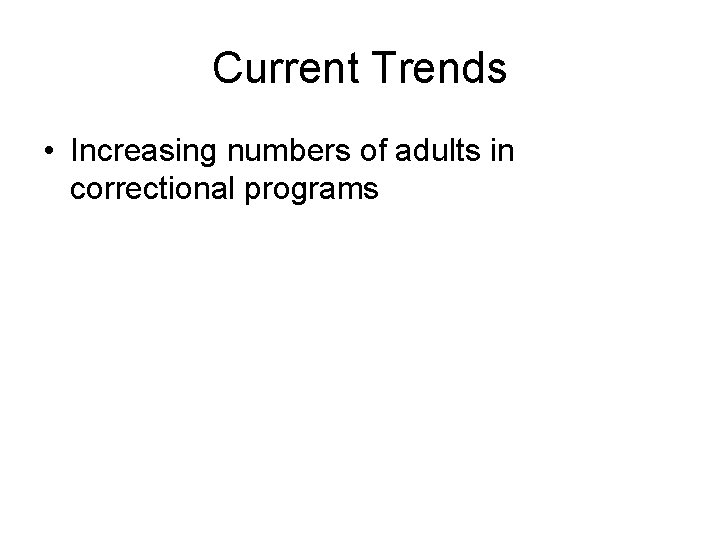 Current Trends

• Increasing numbers of adults in correctional programs